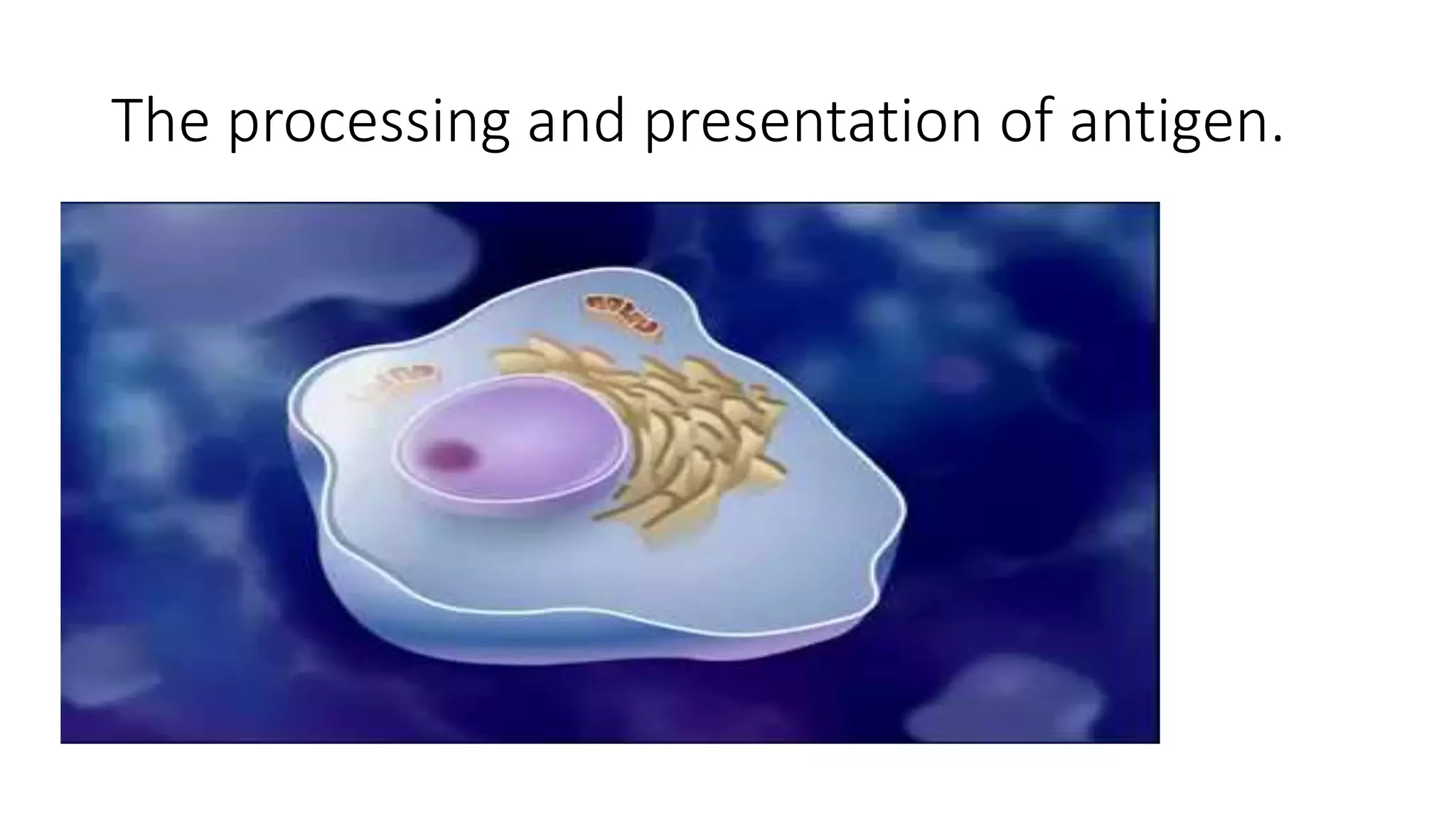 The processing and presentation of antigen.